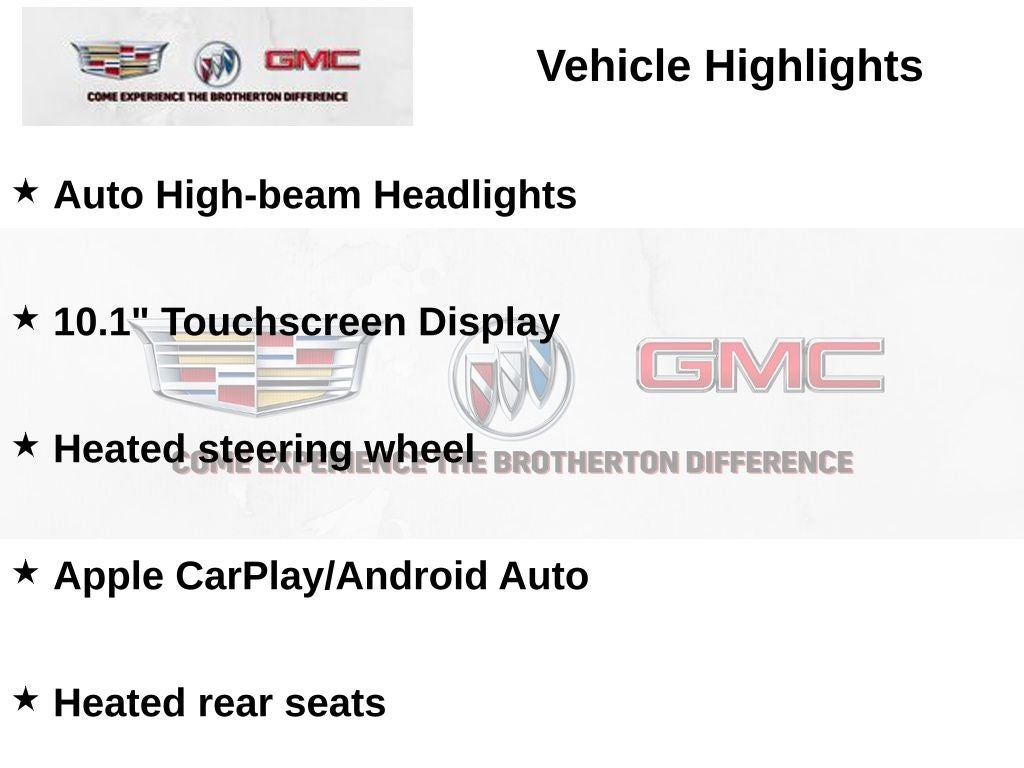 GMC
COME EXPERIENCE THE BROTHERTON DIFFERENCE

Vehicle Highlights

★ Auto High-beam Headlights

★ 10.1" Touchscreen Display

GMC

★ Heated steering wheel

COME EXPERIENCE THE BROTHERTON DIFFERENCE

★ Apple CarPlay/Android Auto

★ Heated rear seats